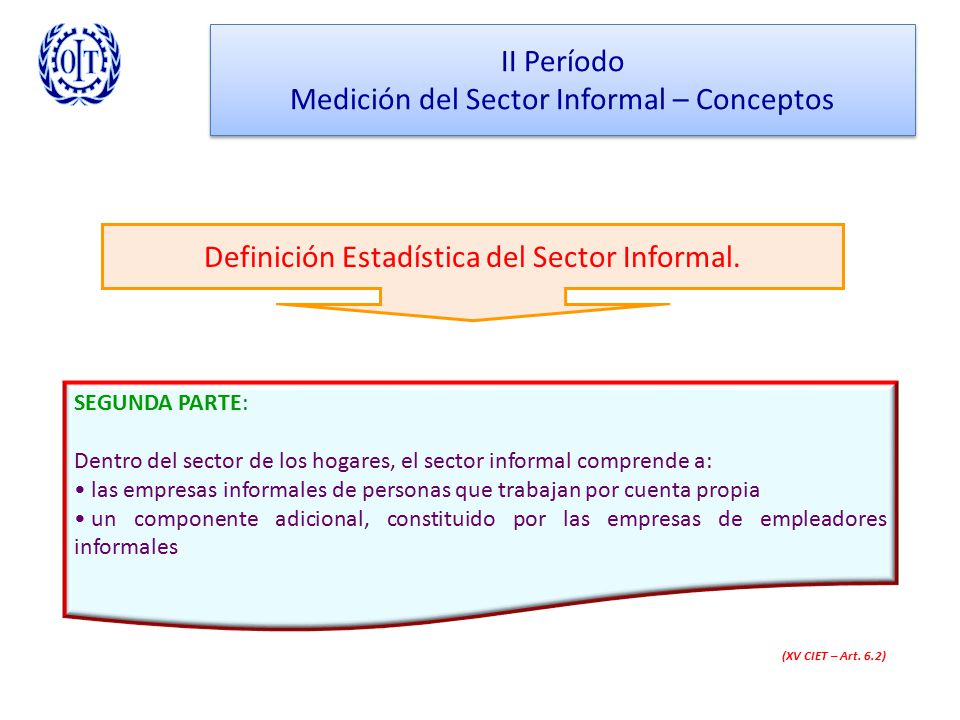 OIT

II Período
Medición del Sector Informal – Conceptos

Definición Estadística del Sector Informal.

SEGUNDA PARTE:

Dentro del sector de los hogares, el sector informal comprende a:
• las empresas informales de personas que trabajan por cuenta propia
• un componente adicional, constituido por las empresas de empleadores informales

(XV CIET – Art. 6.2)